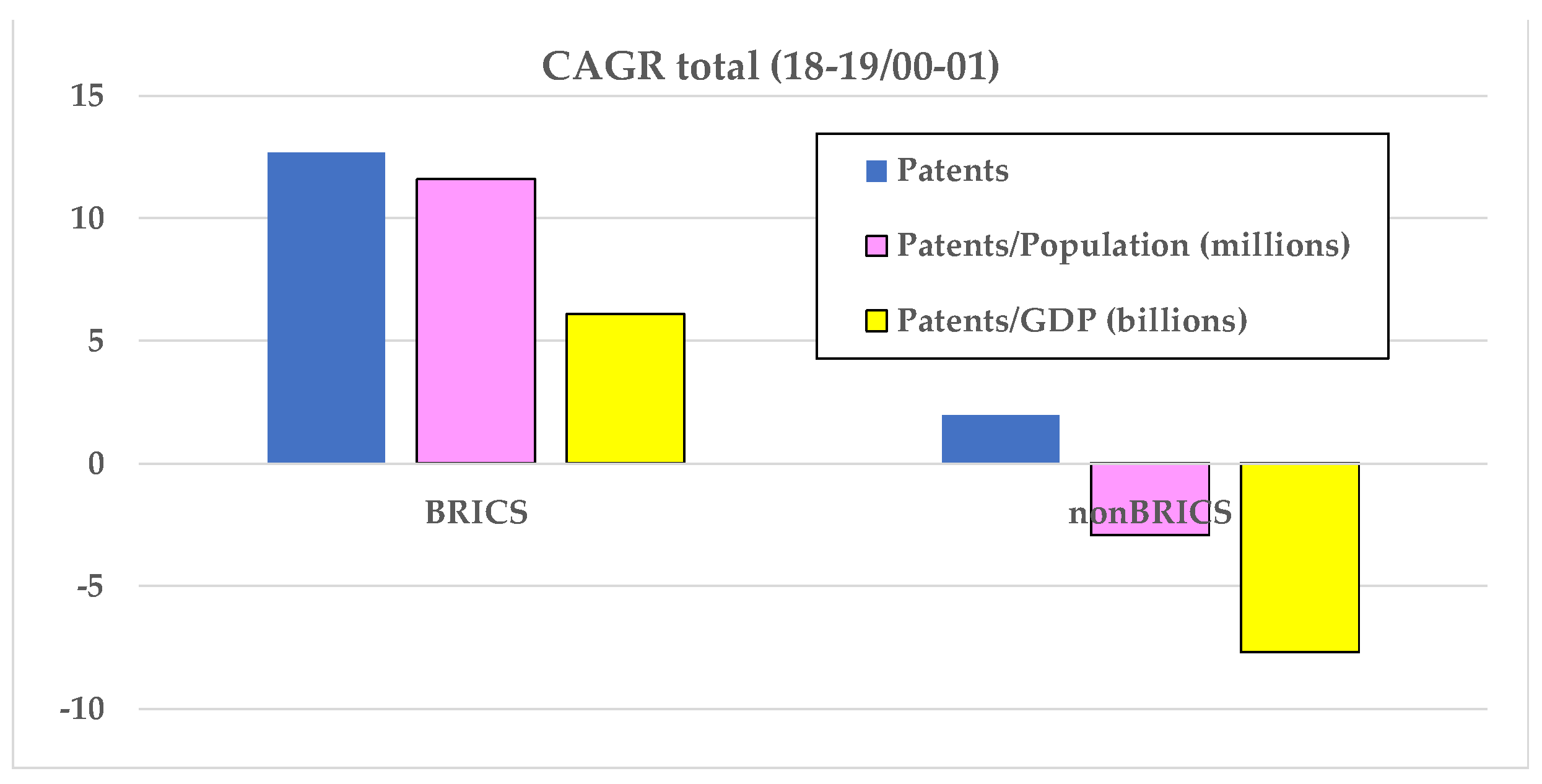 CAGR total (18-19/00-01)

15
10
5
0
-5
-10

Patents
Patents/Population (millions)
Patents/GDP (billions)

BRICS
nonBRICS